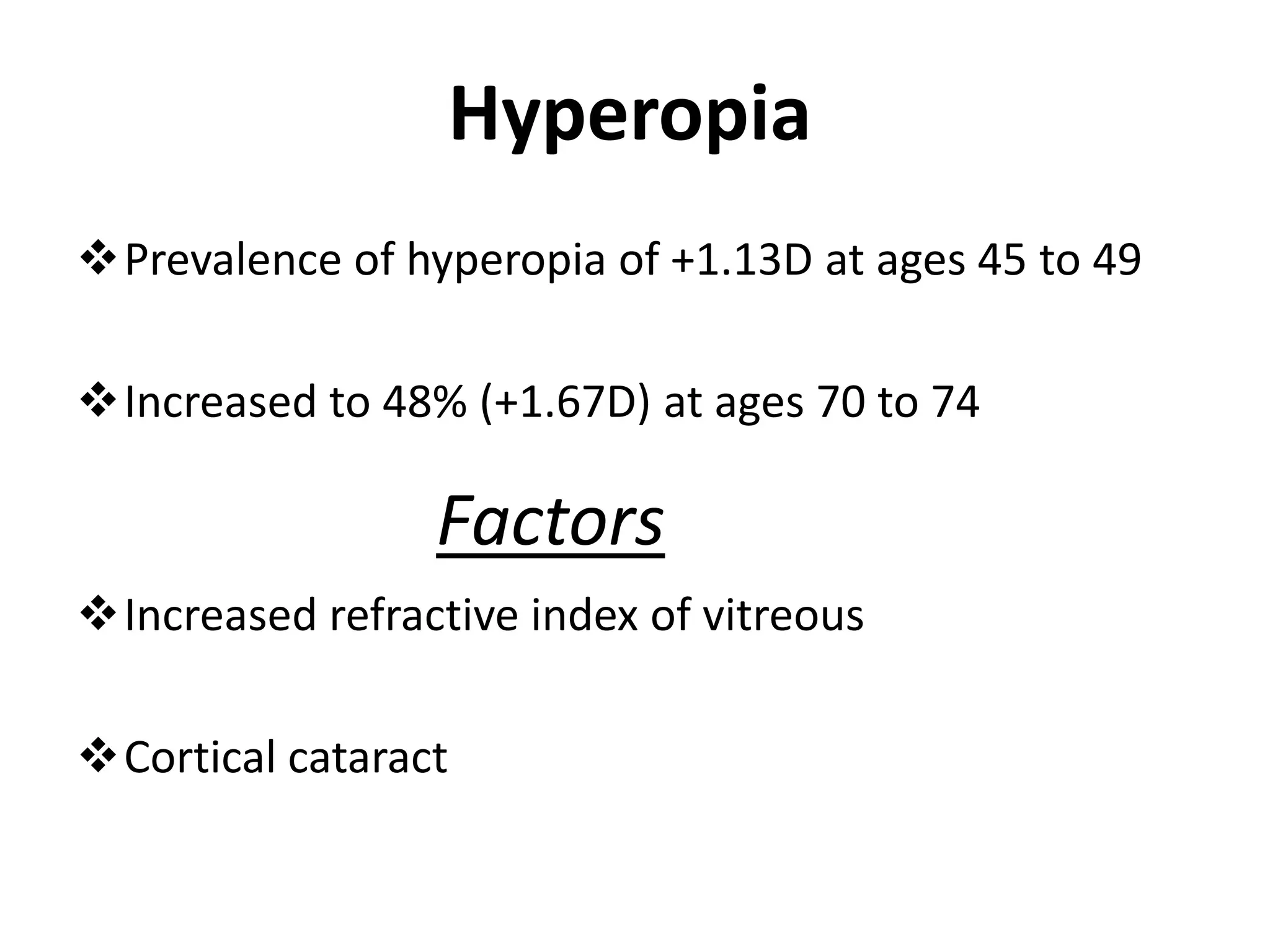 Hyperopia

❖ Prevalence of hyperopia of +1.13D at ages 45 to 49

❖ Increased to 48% (+1.67D) at ages 70 to 74

Factors

❖ Increased refractive index of vitreous

❖ Cortical cataract